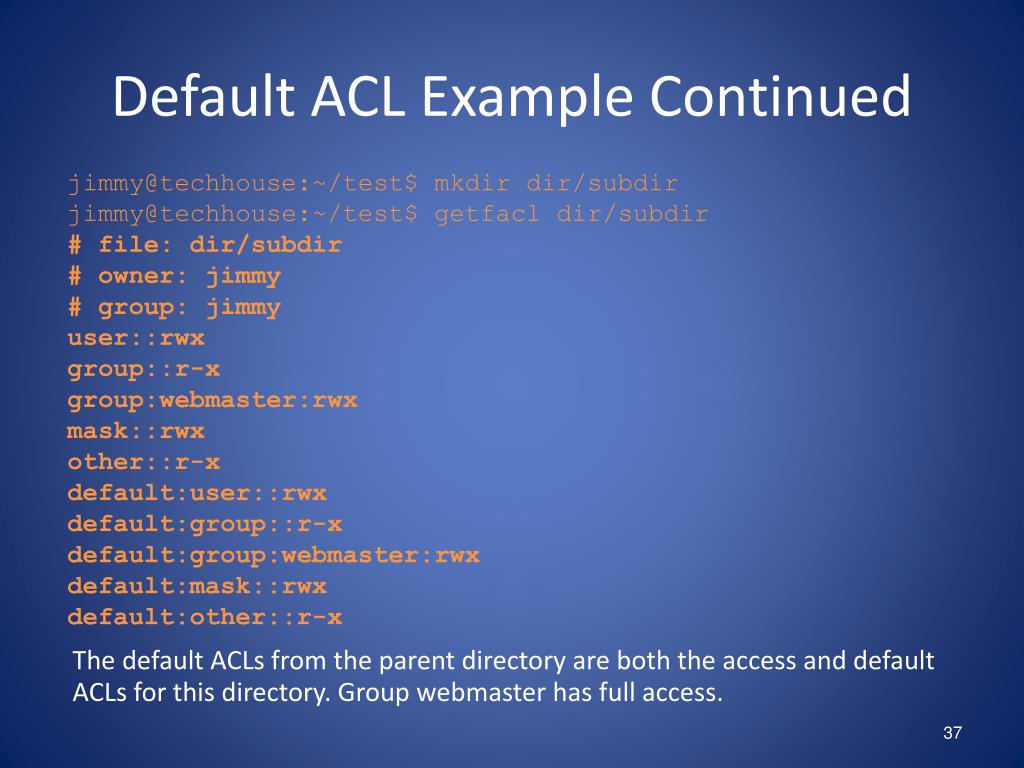 Default ACL Example Continued

jimmy@techhouse:~/test$ mkdir dir/subdir
jimmy@techhouse:~/test$ getfacl dir/subdir
# file: dir/subdir
# owner: jimmy
# group: jimmy
user::rwx
group::r-x
group:webmaster:rwx
mask::rwx
other::r-x
default:user::rwx
default:group::r-x
default:group:webmaster:rwx
default:mask::rwx
default:other::r-x

The default ACLs from the parent directory are both the access and default ACLs for this directory. Group webmaster has full access.

37